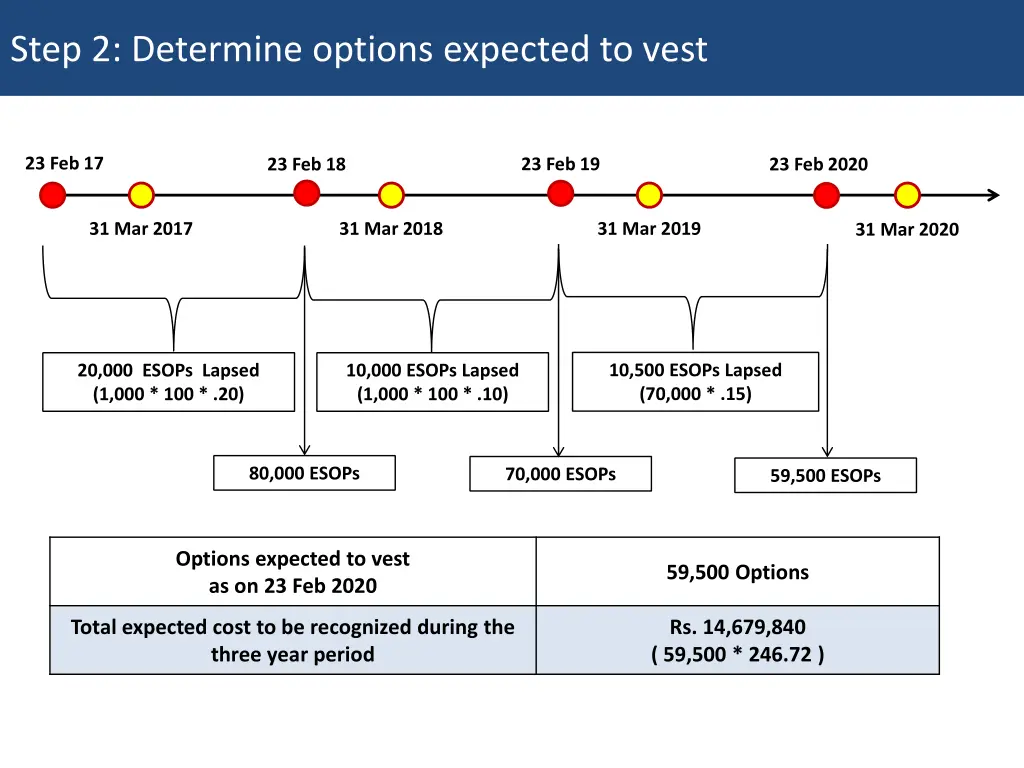 Step 2: Determine options expected to vest

23 Feb 17

23 Feb 18

23 Feb 19

23 Feb 2020

31 Mar 2017

31 Mar 2018

31 Mar 2019

31 Mar 2020

20,000 ESOPs Lapsed
(1,000 * 100 * .20)

10,000 ESOPs Lapsed
(1,000 * 100 * .10)

10,500 ESOPs Lapsed
(70,000 * .15)

80,000 ESOPs

70,000 ESOPs

59,500 ESOPs

| Options expected to vest as on 23 Feb 2020 | 59,500 Options |
|---|---|
| Total expected cost to be recognized during the three year period | Rs. 14,679,840 ( 59,500 * 246.72 ) |